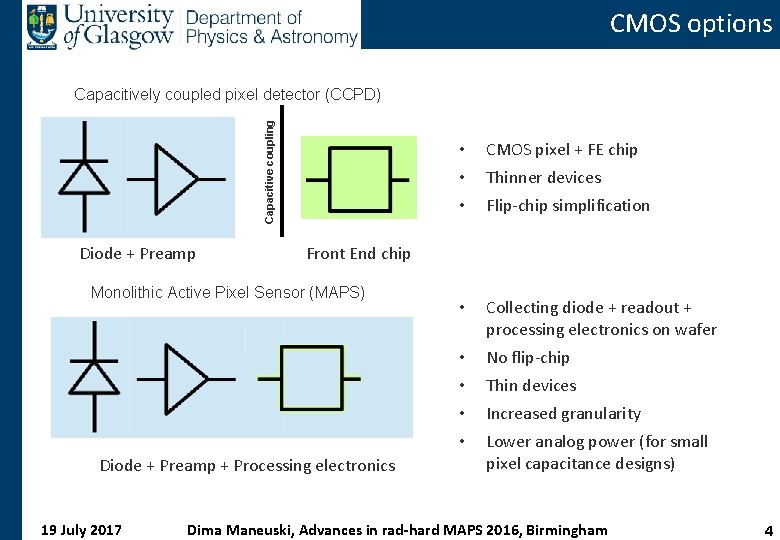 University of Glasgow Department of Physics & Astronomy

CMOS options

Capacitively coupled pixel detector (CCPD)

Capacitive coupling

Diode + Preamp

Front End chip

- CMOS pixel + FE chip
- Thinner devices
- Flip-chip simplification

Monolithic Active Pixel Sensor (MAPS)

Diode + Preamp + Processing electronics

- Collecting diode + readout + processing electronics on wafer
- No flip-chip
- Thin devices
- Increased granularity
- Lower analog power (for small pixel capacitance designs)

19 July 2017

Dima Maneuski, Advances in rad-hard MAPS 2016, Birmingham

4